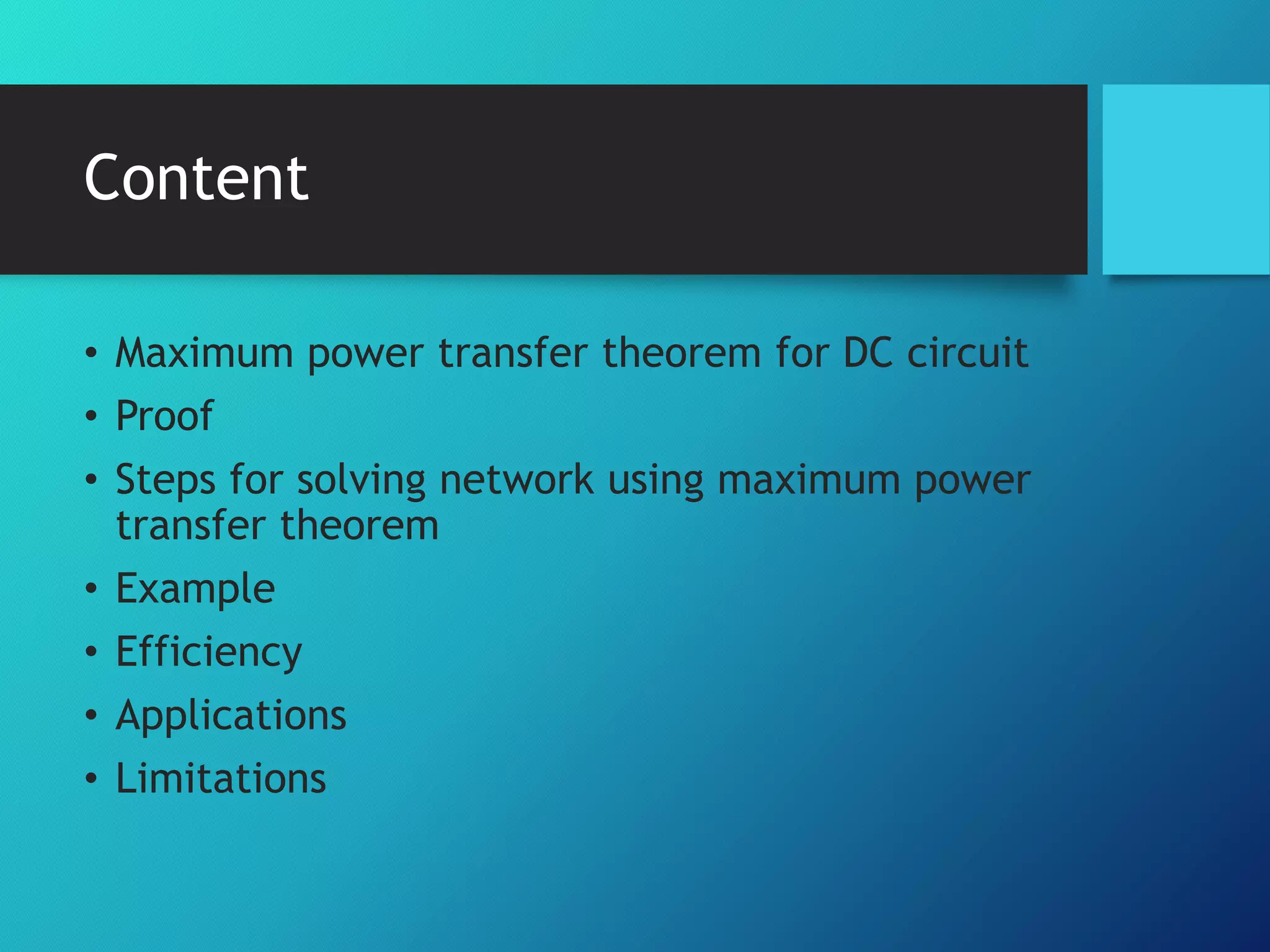 Content

• Maximum power transfer theorem for DC circuit
• Proof
• Steps for solving network using maximum power transfer theorem
• Example
• Efficiency
• Applications
• Limitations